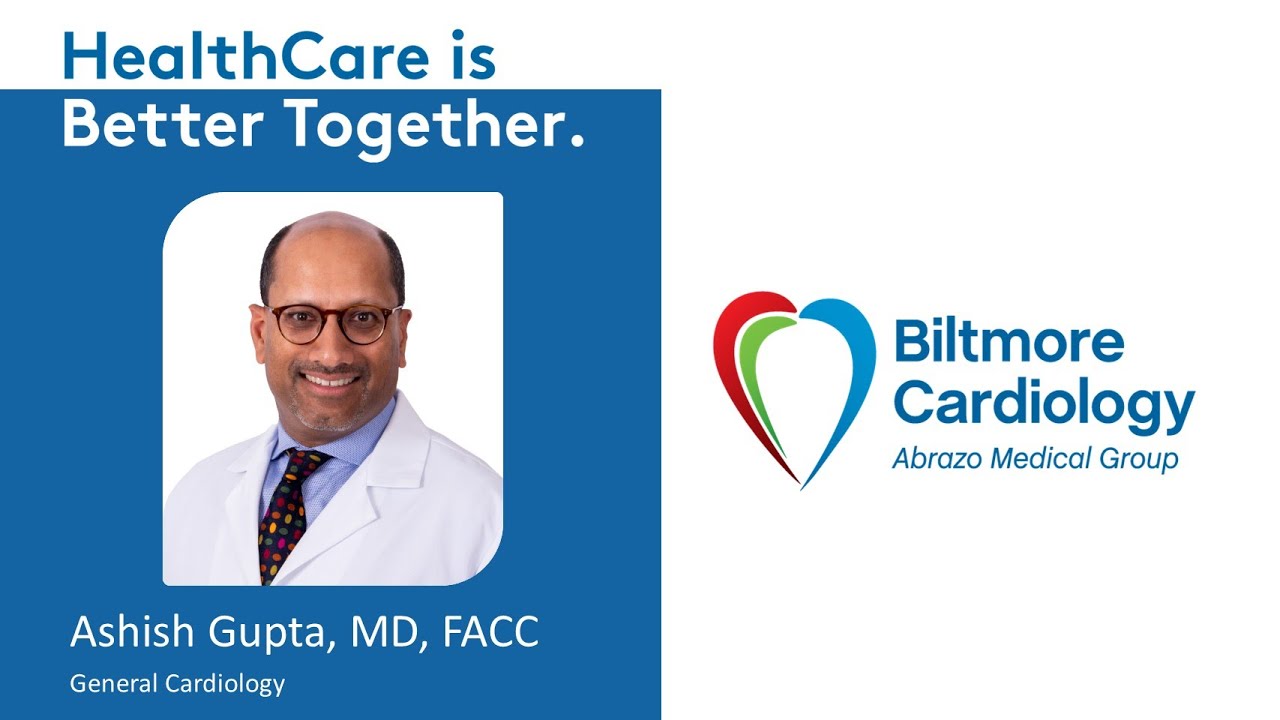 HealthCare is Better Together.

Ashish Gupta, MD, FACC

General Cardiology

Biltmore Cardiology
Abrazo Medical Group